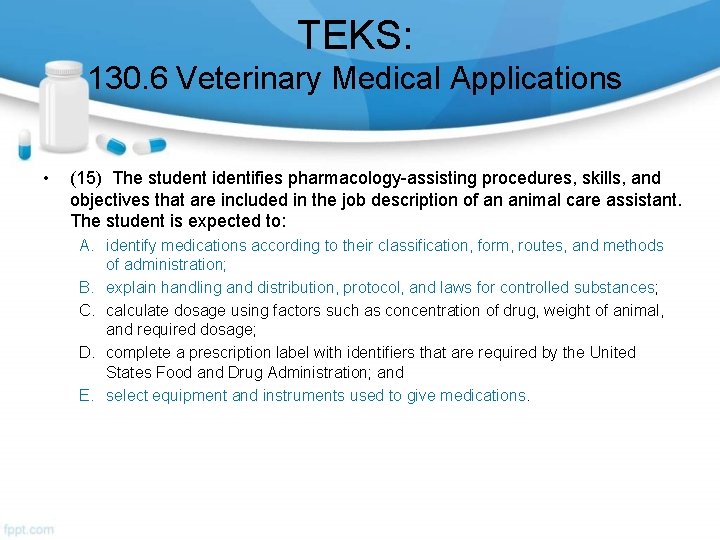 TEKS:
130.6 Veterinary Medical Applications

• (15) The student identifies pharmacology-assisting procedures, skills, and objectives that are included in the job description of an animal care assistant. The student is expected to:

A. identify medications according to their classification, form, routes, and methods of administration;
B. explain handling and distribution, protocol, and laws for controlled substances;
C. calculate dosage using factors such as concentration of drug, weight of animal, and required dosage;
D. complete a prescription label with identifiers that are required by the United States Food and Drug Administration; and
E. select equipment and instruments used to give medications.

fppt.com